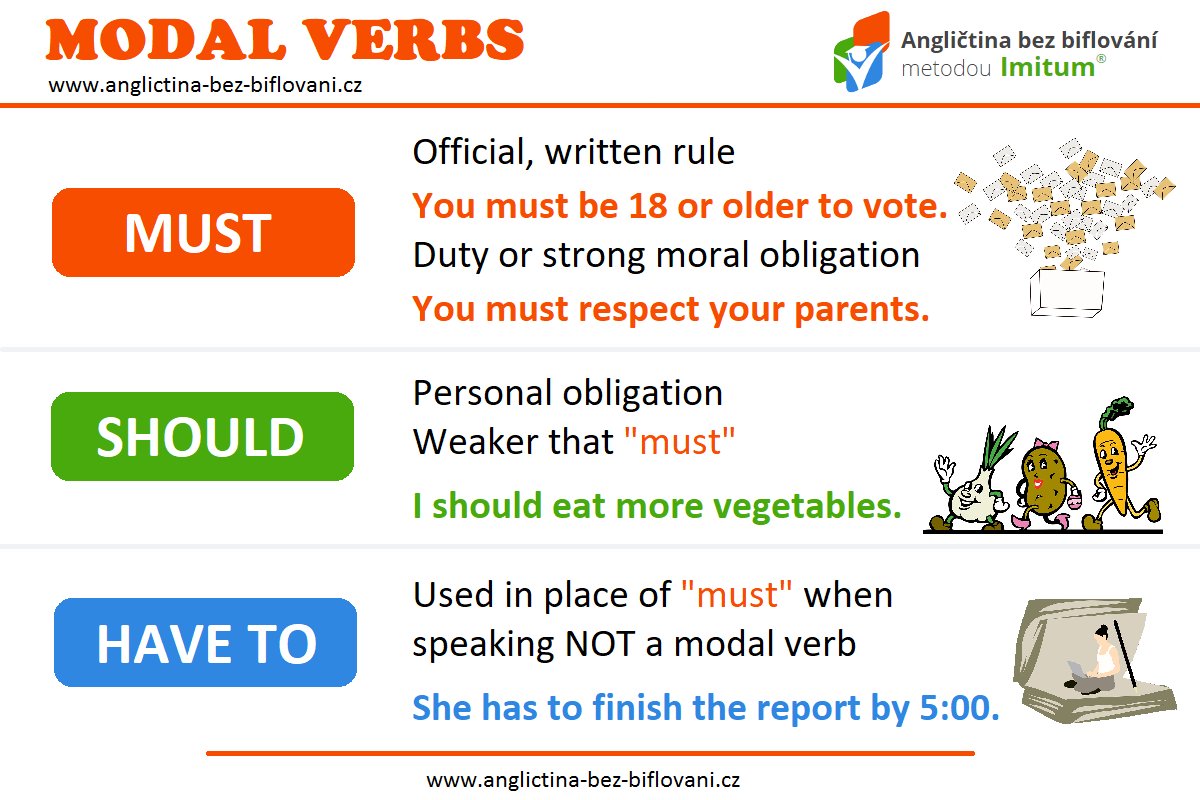 MODAL VERBS
www.anglictina-bez-biflovani.cz

Angličtina bez biflování
metodou Imitum®

MUST

Official, written rule
You must be 18 or older to vote.
Duty or strong moral obligation
You must respect your parents.

SHOULD

Personal obligation
Weaker that "must"
I should eat more vegetables.

HAVE TO

Used in place of "must" when speaking NOT a modal verb
She has to finish the report by 5:00.

www.anglictina-bez-biflovani.cz